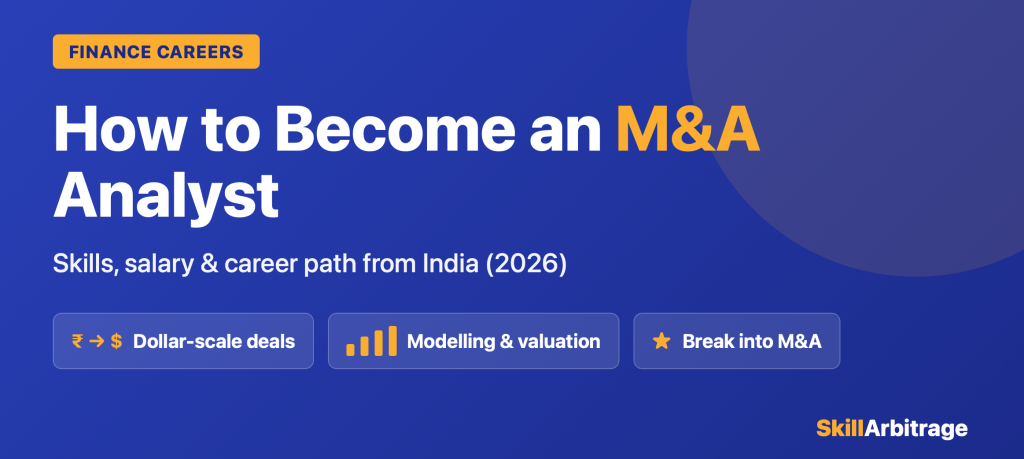 FINANCE CAREERS

How to Become an M&A Analyst

Skills, salary & career path from India (2026)

₹ → $ Dollar-scale deals

Modelling & valuation

Break into M&A

SkillArbitrage